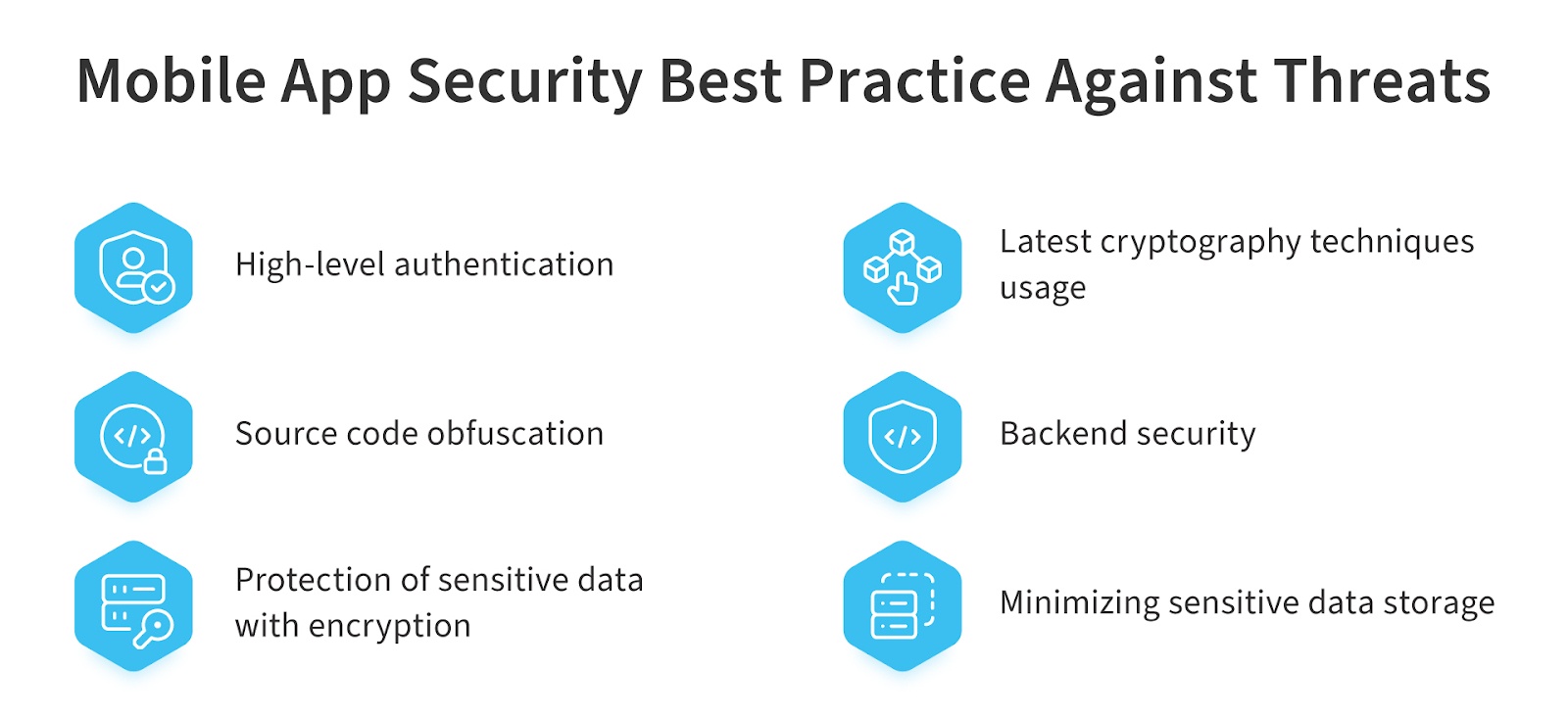 Mobile App Security Best Practice Against Threats

High-level authentication

Source code obfuscation

Protection of sensitive data with encryption

Latest cryptography techniques usage

Backend security

Minimizing sensitive data storage